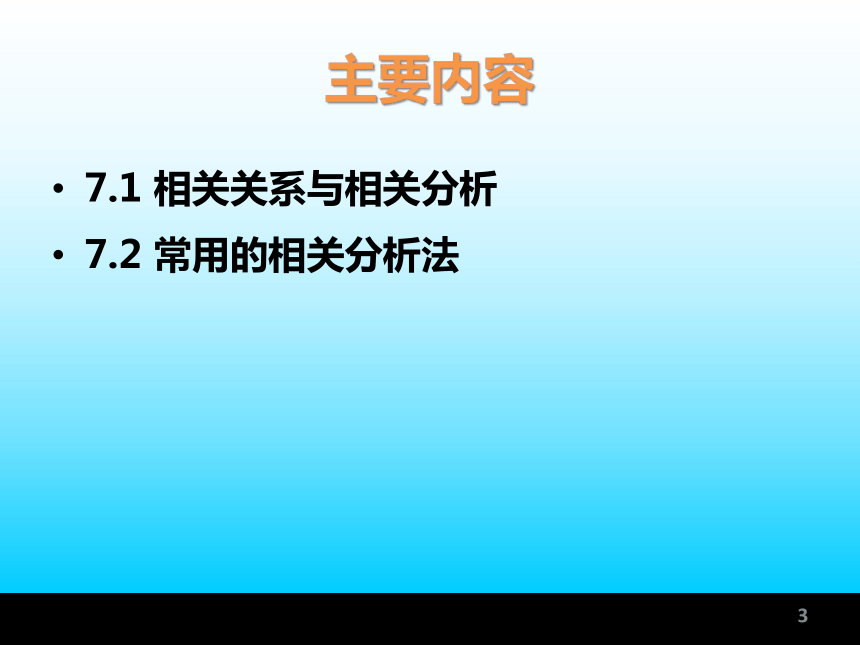 主要内容

• 7.1 相关关系与相关分析
• 7.2 常用的相关分析法

3